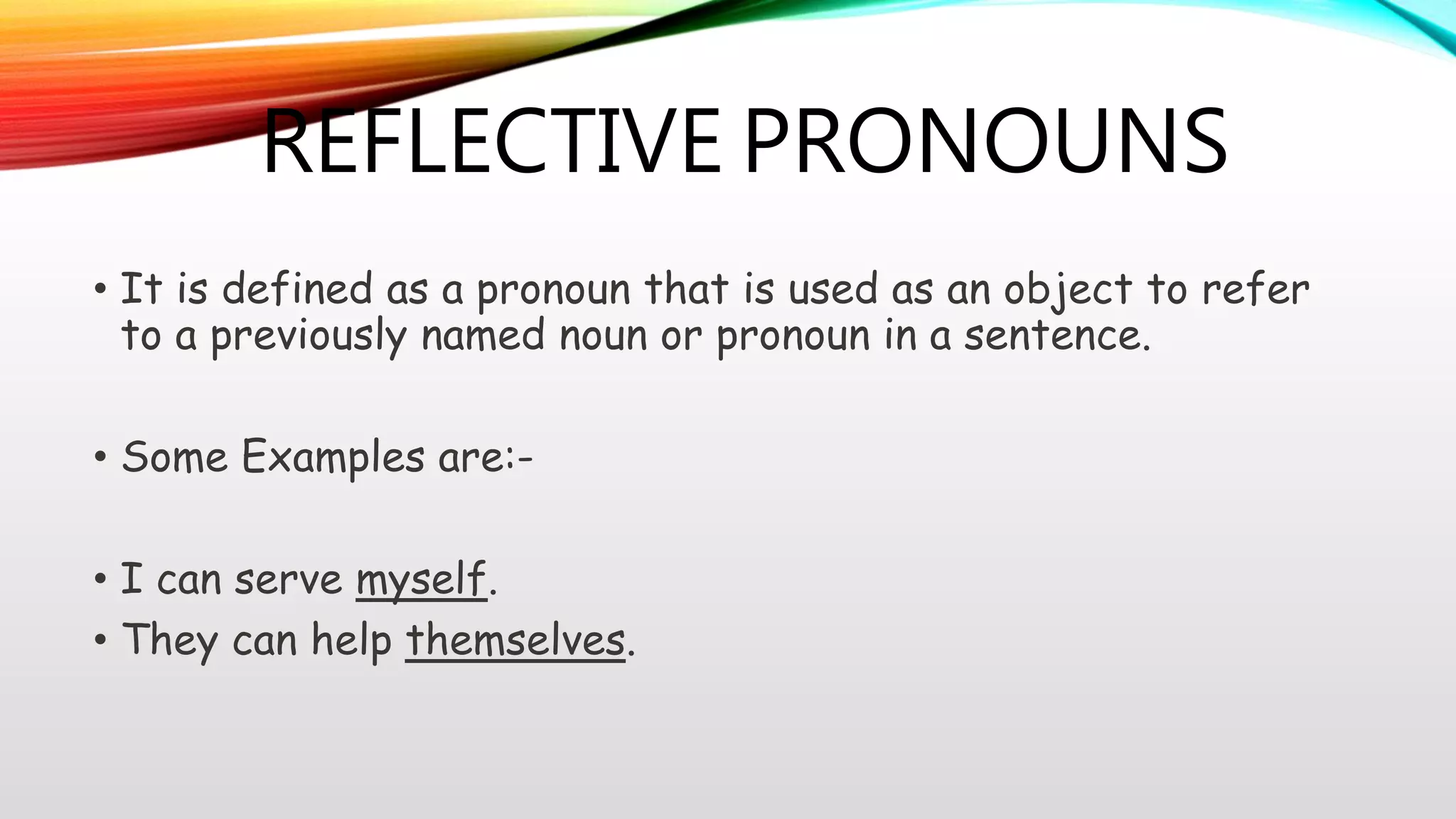 REFLECTIVE PRONOUNS

• It is defined as a pronoun that is used as an object to refer to a previously named noun or pronoun in a sentence.

• Some Examples are:-

• I can serve myself.
• They can help themselves.